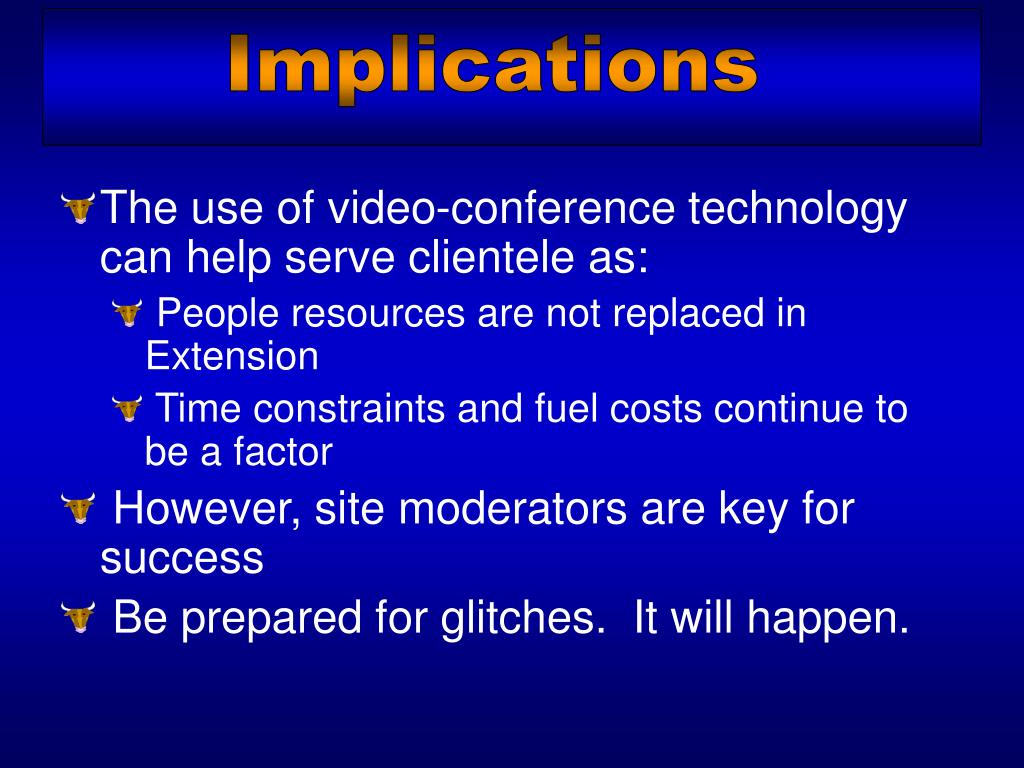 Implications

The use of video-conference technology can help serve clientele as:

People resources are not replaced in Extension

Time constraints and fuel costs continue to be a factor

However, site moderators are key for success

Be prepared for glitches.  It will happen.